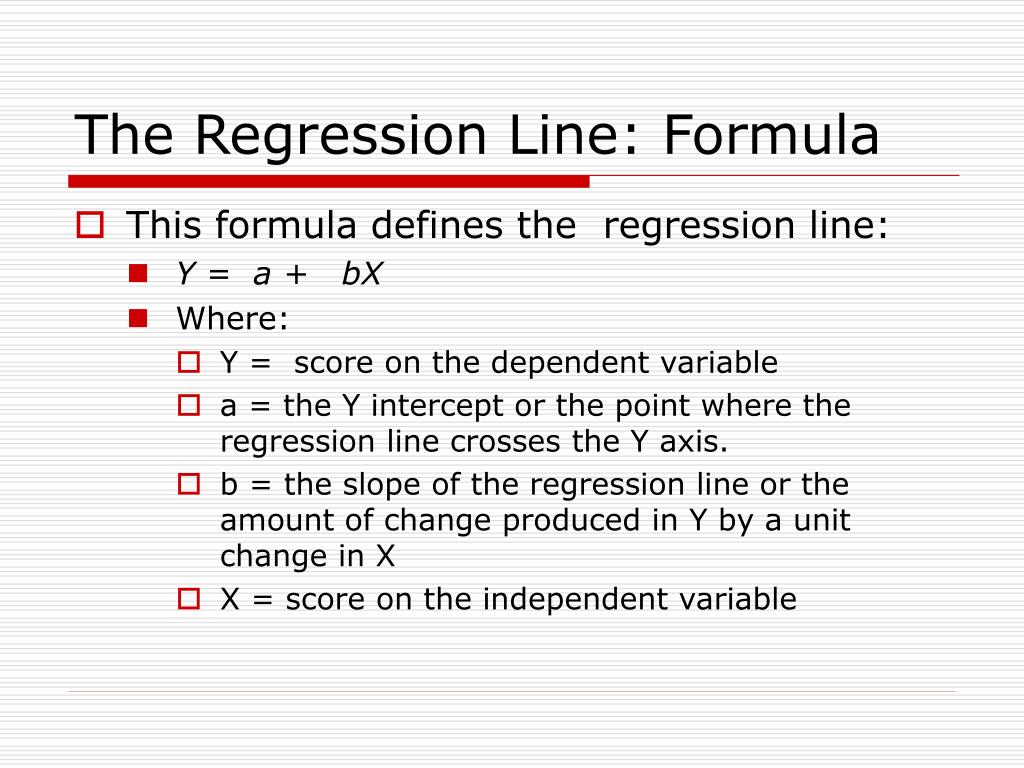 The Regression Line: Formula

This formula defines the regression line:

$Y = a + bX$

Where:

Y = score on the dependent variable

a = the Y intercept or the point where the regression line crosses the Y axis.

b = the slope of the regression line or the amount of change produced in Y by a unit change in X

X = score on the independent variable